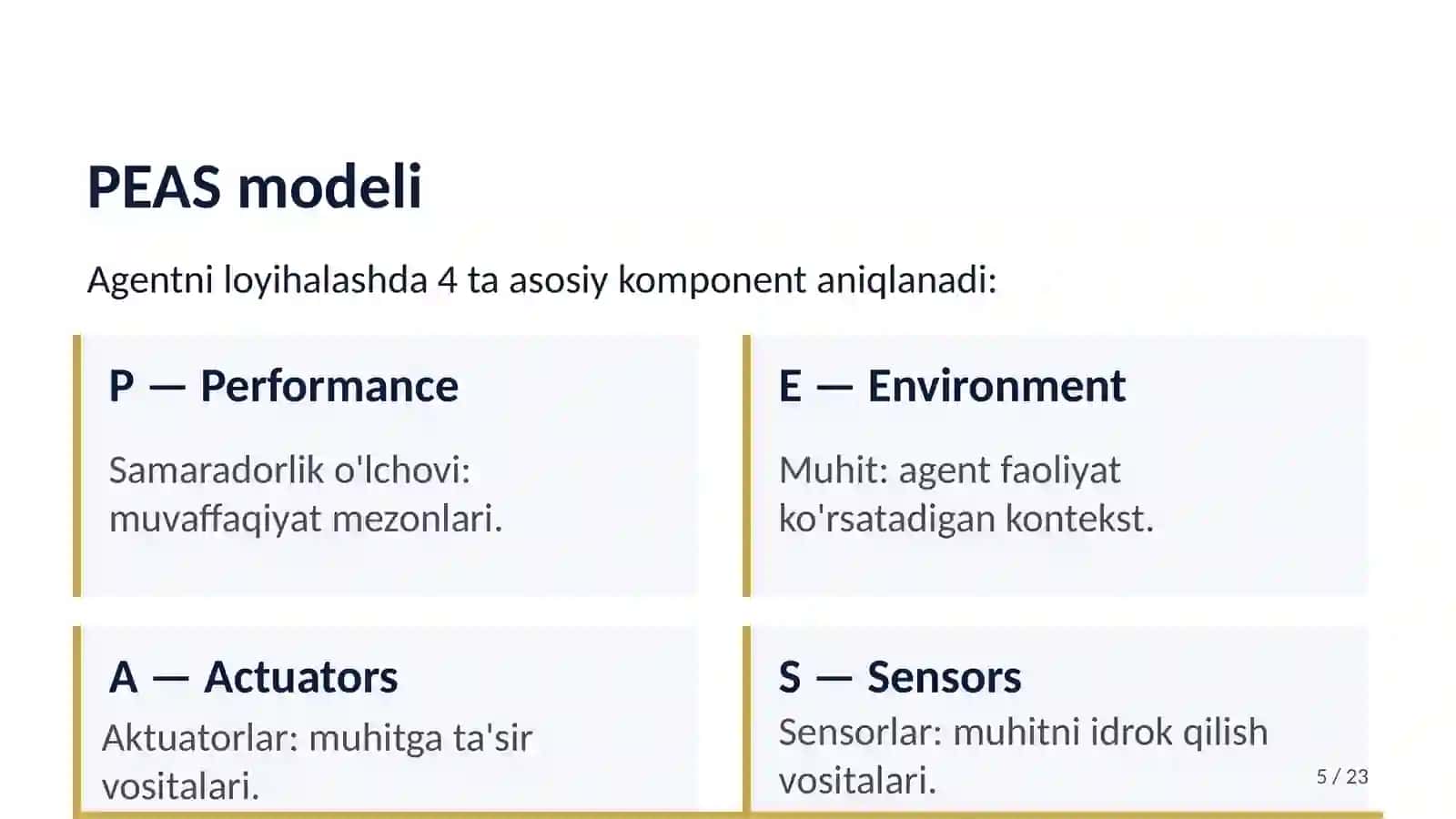 PEAS modeli

Agentni loyihalashda 4 ta asosiy komponent aniqlanadi:

P — Performance

Samaradorlik o'lchovi: muvaffaqiyat mezonlari.

E — Environment

Muhit: agent faoliyat ko'rsatadigan kontekst.

A — Actuators

Aktuatorlar: muhitga ta'sir vositalari.

S — Sensors

Sensorlar: muhitni idrok qilish vositalari.

5 / 23